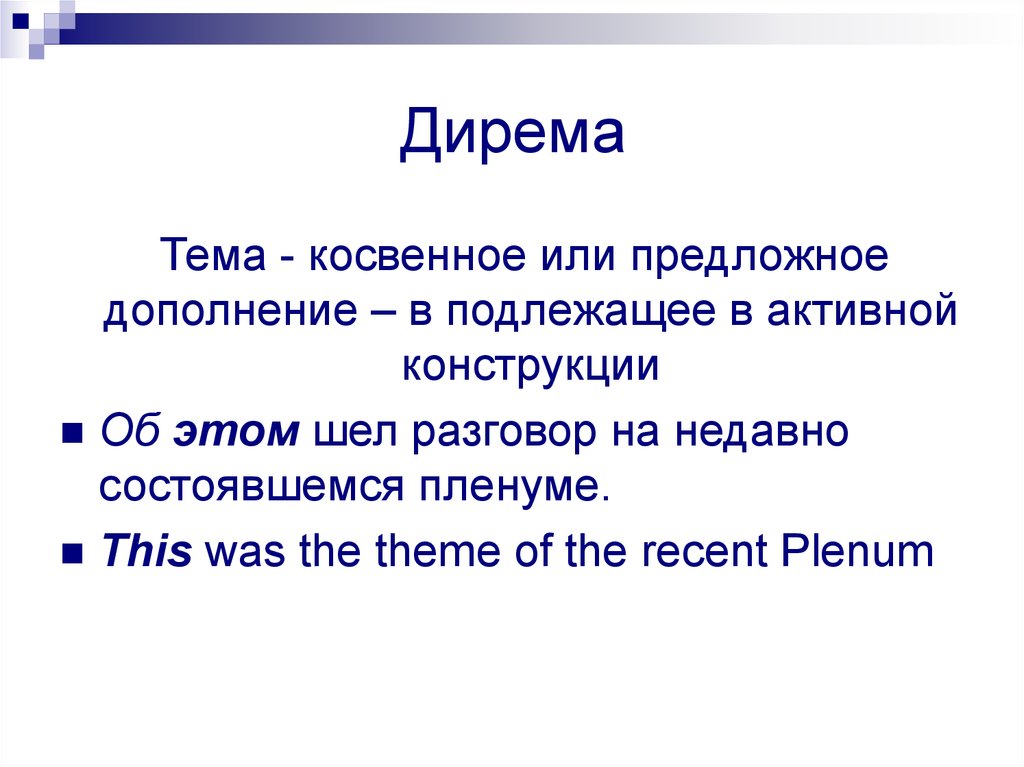 Дирема

Тема - косвенное или предложное дополнение – в подлежащее в активной конструкции

Об этом шел разговор на недавно состоявшемся пленуме.

This was the theme of the recent Plenum